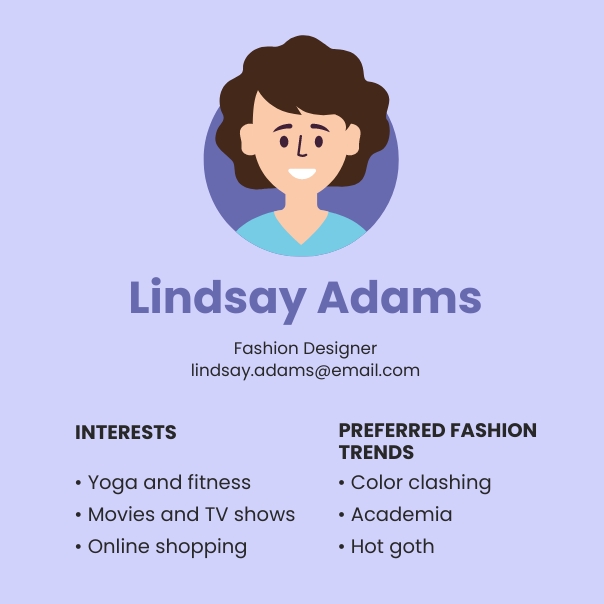 Lindsay Adams

Fashion Designer
lindsay.adams@email.com

INTERESTS

• Yoga and fitness
• Movies and TV shows
• Online shopping

PREFERRED FASHION TRENDS

• Color clashing
• Academia
• Hot goth